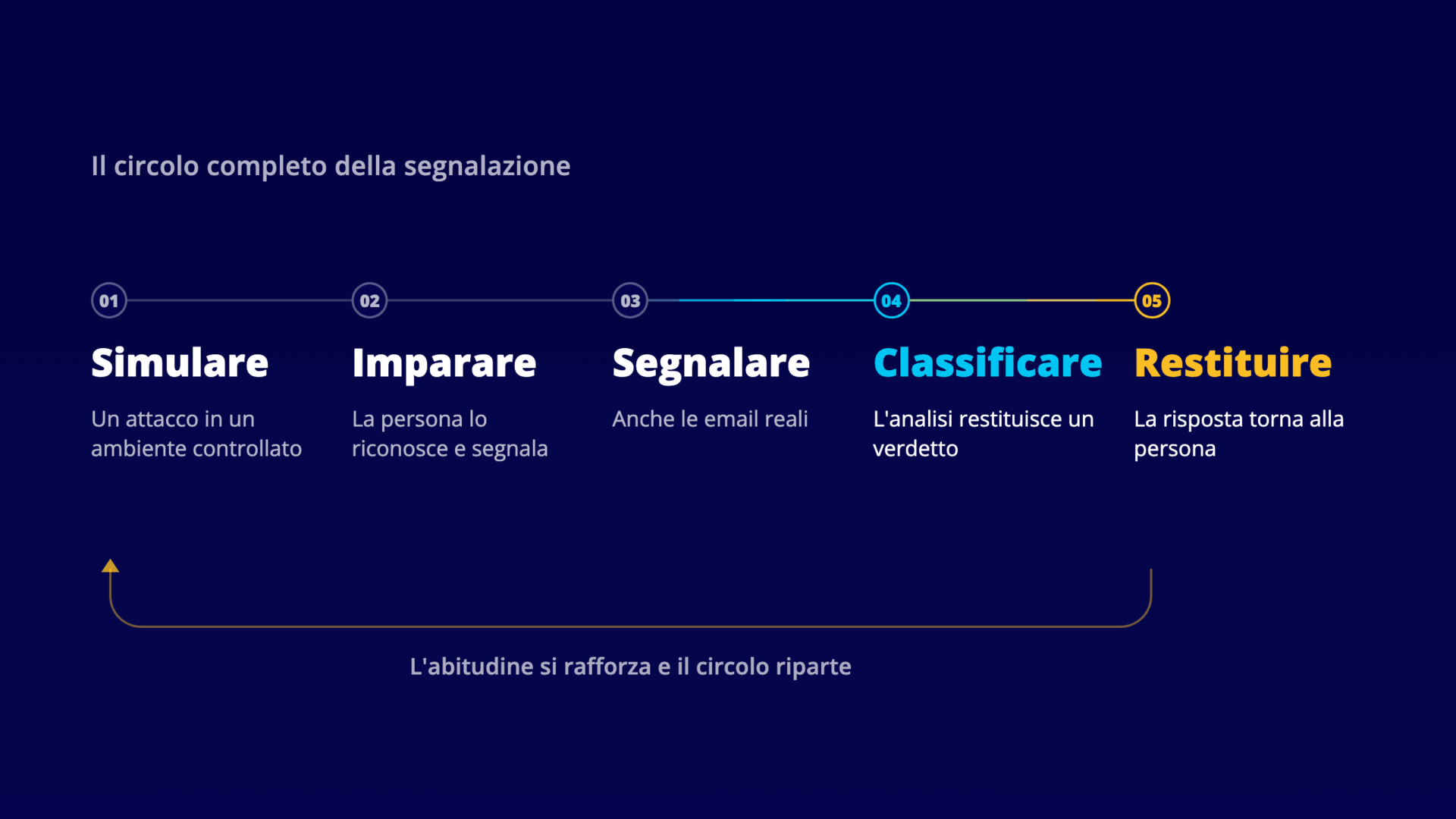 Il circolo completo della segnalazione

01
Simulare
Un attacco in un ambiente controllato

02
Imparare
La persona lo riconosce e segnala

03
Segnalare
Anche le email reali

04
Classificare
L'analisi restituisce un verdetto

05
Restituire
La risposta torna alla persona

L'abitudine si rafforza e il circolo riparte